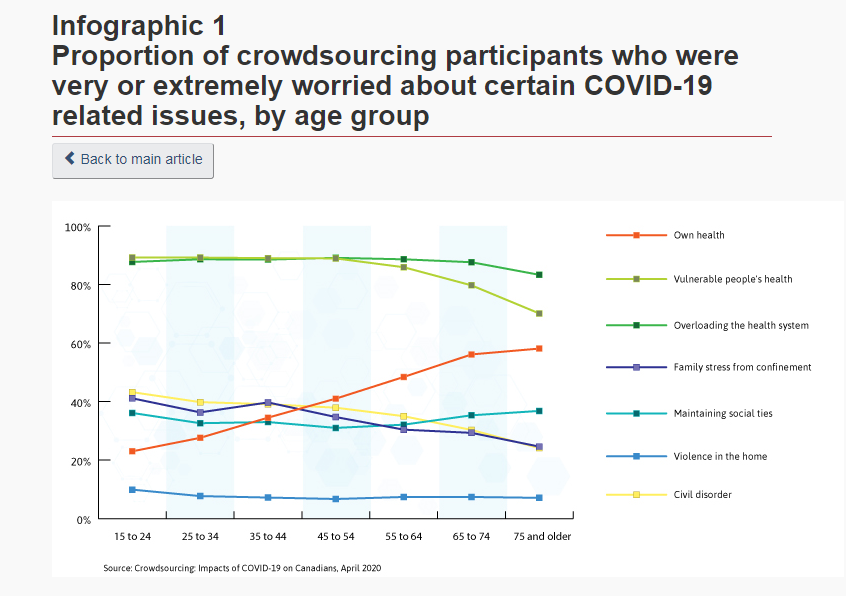 Infographic 1
Proportion of crowdsourcing participants who were very or extremely worried about certain COVID-19 related issues, by age group

Back to main article

100%
80%
60%
40%
20%
0%

15 to 24
25 to 34
35 to 44
45 to 54
55 to 64
65 to 74
75 and older

Own health
Vulnerable people's health
Overloading the health system
Family stress from confinement
Maintaining social ties
Violence in the home
Civil disorder

Source: Crowdsourcing: Impacts of COVID-19 on Canadians, April 2020